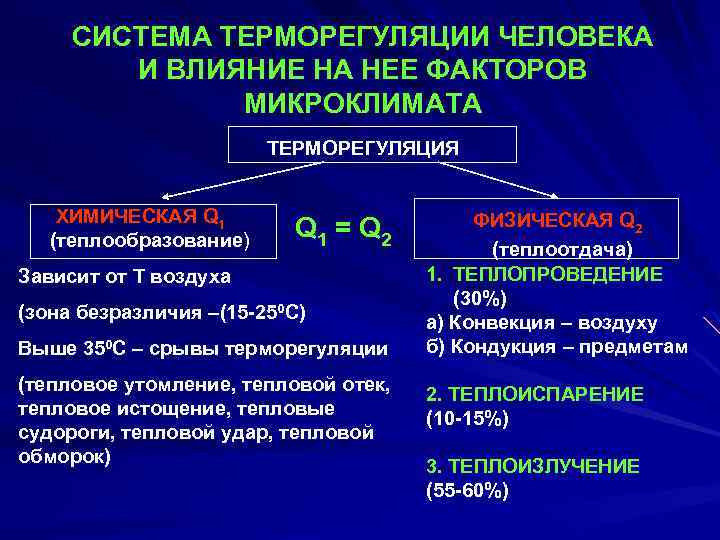 СИСТЕМА ТЕРМОРЕГУЛЯЦИИ ЧЕЛОВЕКА И ВЛИЯНИЕ НА НЕЕ ФАКТОРОВ МИКРОКЛИМАТА

ТЕРМОРЕГУЛЯЦИЯ

ХИМИЧЕСКАЯ $Q_1$
(теплообразование)

$Q_1 = Q_2$

ФИЗИЧЕСКАЯ $Q_2$
(теплоотдача)

Зависит от Т воздуха

(зона безразличия –(15-25$^0$С)

Выше 35$^0$С – срывы терморегуляции

(тепловое утомление, тепловой отек, тепловое истощение, тепловые судороги, тепловой удар, тепловой обморок)

1. ТЕПЛОПРОВЕДЕНИЕ (30%)
а) Конвекция – воздуху
б) Кондукция – предметам

2. ТЕПЛОИСПАРЕНИЕ (10-15%)

3. ТЕПЛОИЗЛУЧЕНИЕ (55-60%)